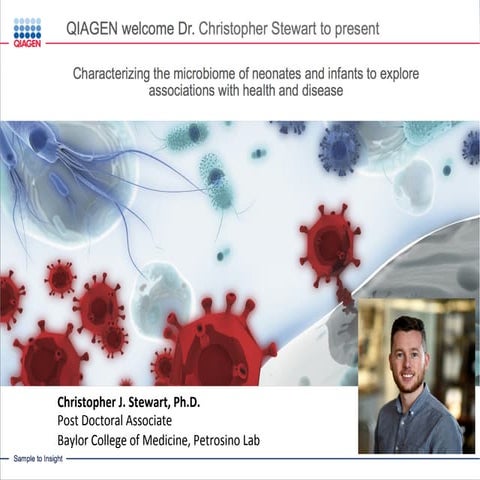 QIAGEN

QIAGEN welcome Dr. Christopher Stewart to present

Characterizing the microbiome of neonates and infants to explore associations with health and disease

Christopher J. Stewart, Ph.D.
Post Doctoral Associate
Baylor College of Medicine, Petrosino Lab

Sample to Insight